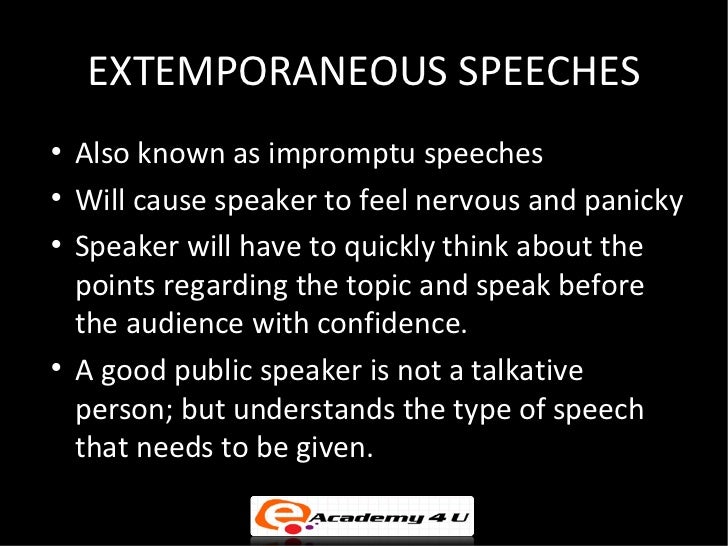 EXTEMPORANEOUS SPEECHES

• Also known as impromptu speeches
• Will cause speaker to feel nervous and panicky
• Speaker will have to quickly think about the points regarding the topic and speak before the audience with confidence.
• A good public speaker is not a talkative person; but understands the type of speech that needs to be given.

e Academy 4 U